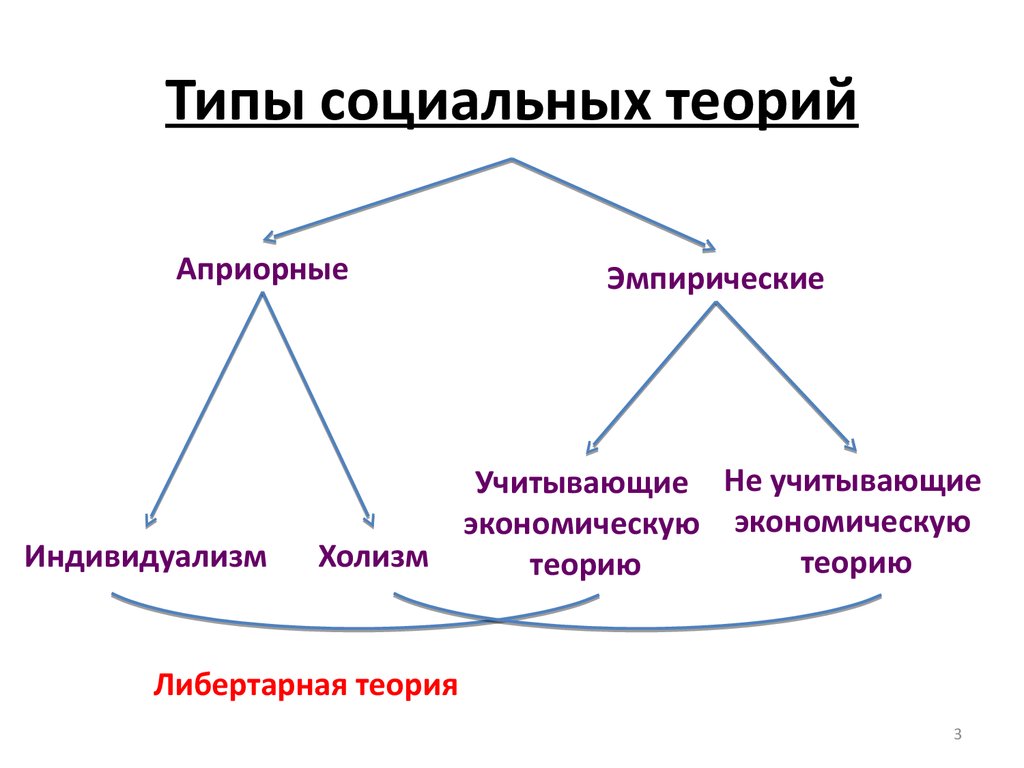 Типы социальных теорий

Априорные

Эмпирические

Индивидуализм

Холизм

Учитывающие экономическую теорию

Не учитывающие экономическую теорию

Либертарная теория

3